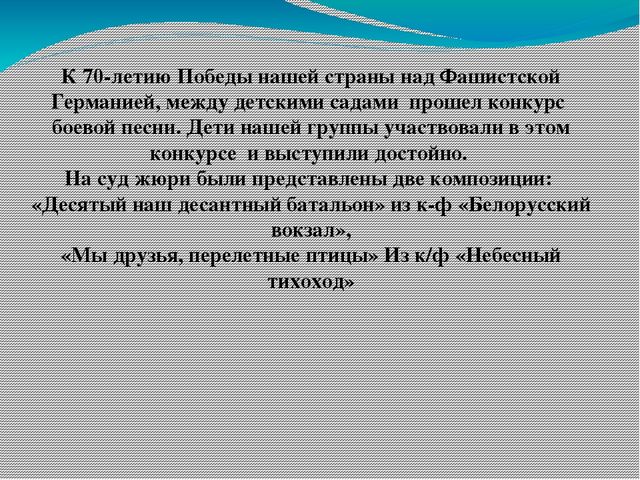 К 70-летию Победы нашей страны над Фашистской Германией, между детскими садами прошел конкурс боевой песни. Дети нашей группы участвовали в этом конкурсе и выступили достойно.
На суд жюри были представлены две композиции:
«Десятый наш десантный батальон» из к-ф «Белорусский вокзал»,
«Мы друзья, перелетные птицы» Из к/ф «Небесный тихоход»